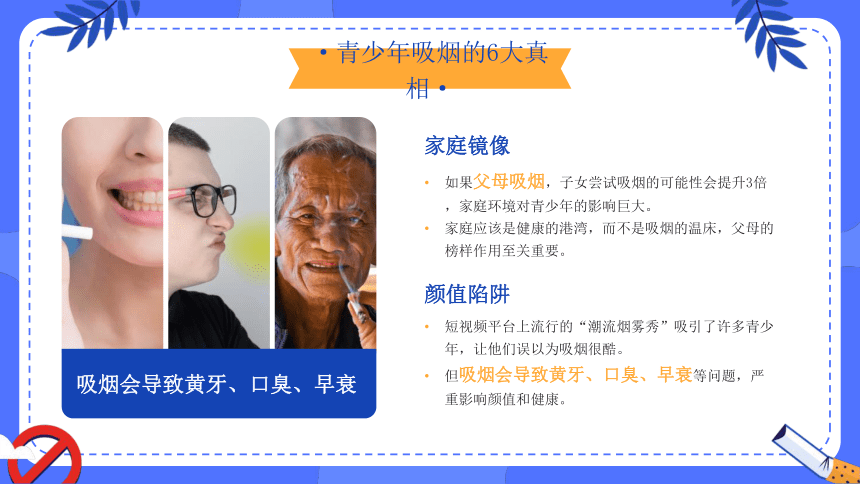 • 青少年吸烟的6大真相 •

吸烟会导致黄牙、口臭、早衰

家庭镜像

• 如果父母吸烟，子女尝试吸烟的可能性会提升3倍，家庭环境对青少年的影响巨大。
• 家庭应该是健康的港湾，而不是吸烟的温床，父母的榜样作用至关重要。

颜值陷阱

• 短视频平台上流行的“潮流烟雾秀”吸引了许多青少年，让他们误以为吸烟很酷。
• 但吸烟会导致黄牙、口臭、早衰等问题，严重影响颜值和健康。